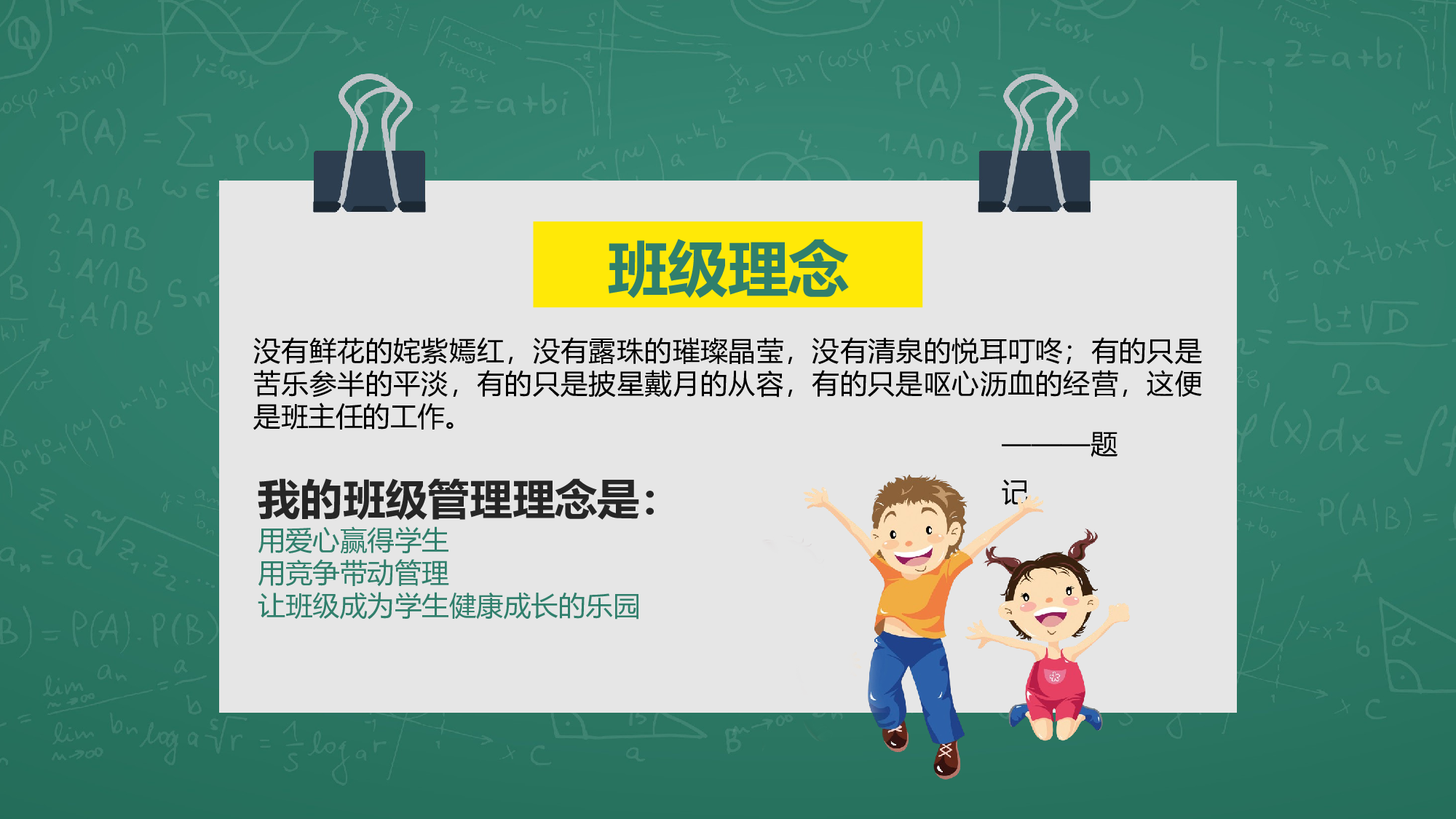 班级理念

没有鲜花的姹紫嫣红，没有露珠的璀璨晶莹，没有清泉的悦耳叮咚；有的只是苦乐参半的平淡，有的只是披星戴月的从容，有的只是呕心沥血的经营，这便是班主任的工作。

———题记

我的班级管理理念是：
用爱心赢得学生
用竞争带动管理
让班级成为学生健康成长的乐园